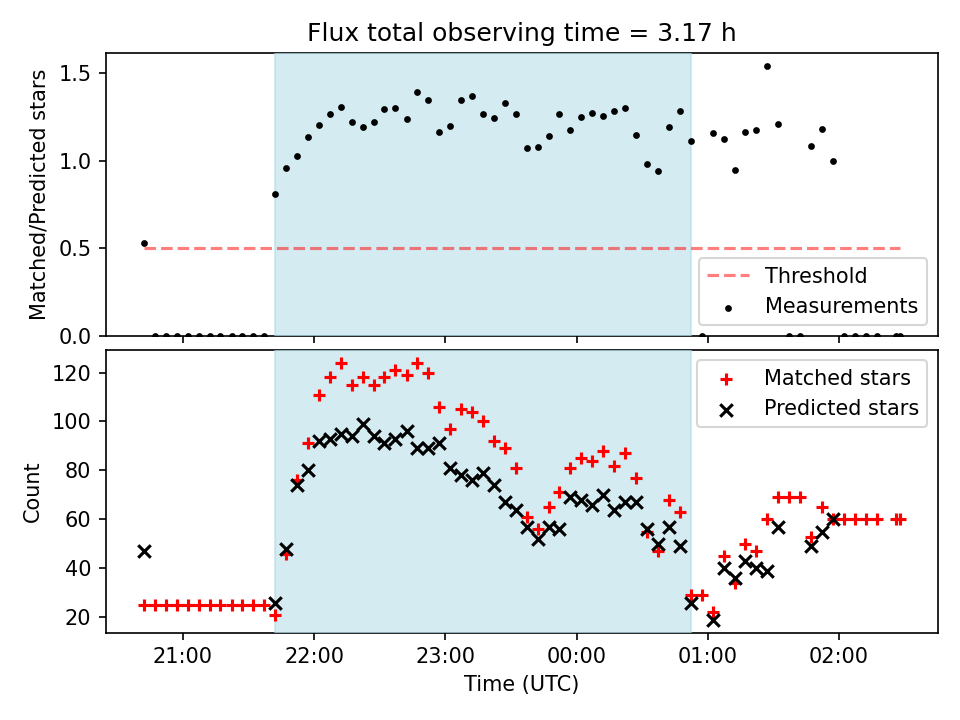 Flux total observing time = 3.17 h

Matched/Predicted stars

1.5
1.0
0.5
0.0

Threshold
Measurements

Count

120
100
80
60
40
20

Matched stars
Predicted stars

21:00
22:00
23:00
00:00
01:00
02:00

Time (UTC)